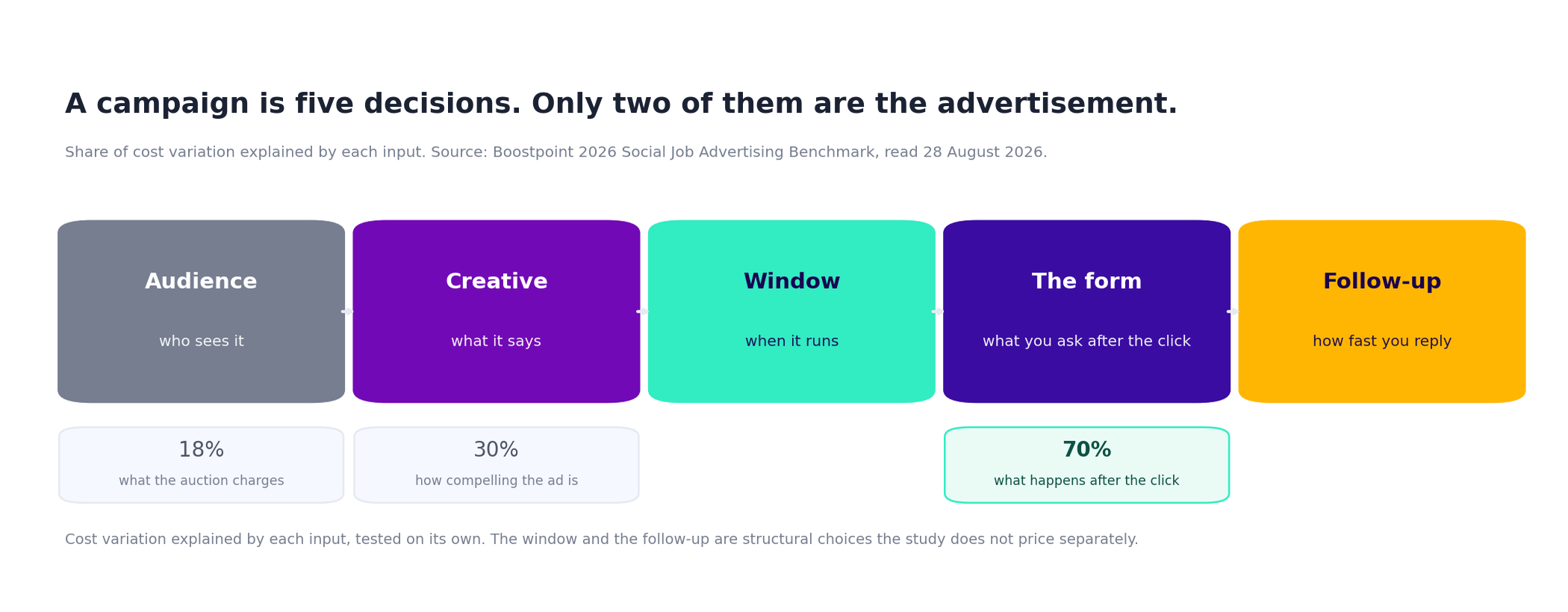 A campaign is five decisions. Only two of them are the advertisement.

Share of cost variation explained by each input. Source: Boostpoint 2026 Social Job Advertising Benchmark, read 28 August 2026.

Audience
who sees it

Creative
what it says

Window
when it runs

The form
what you ask after the click

Follow-up
how fast you reply

18%
what the auction charges

30%
how compelling the ad is

70%
what happens after the click

Cost variation explained by each input, tested on its own. The window and the follow-up are structural choices the study does not price separately.